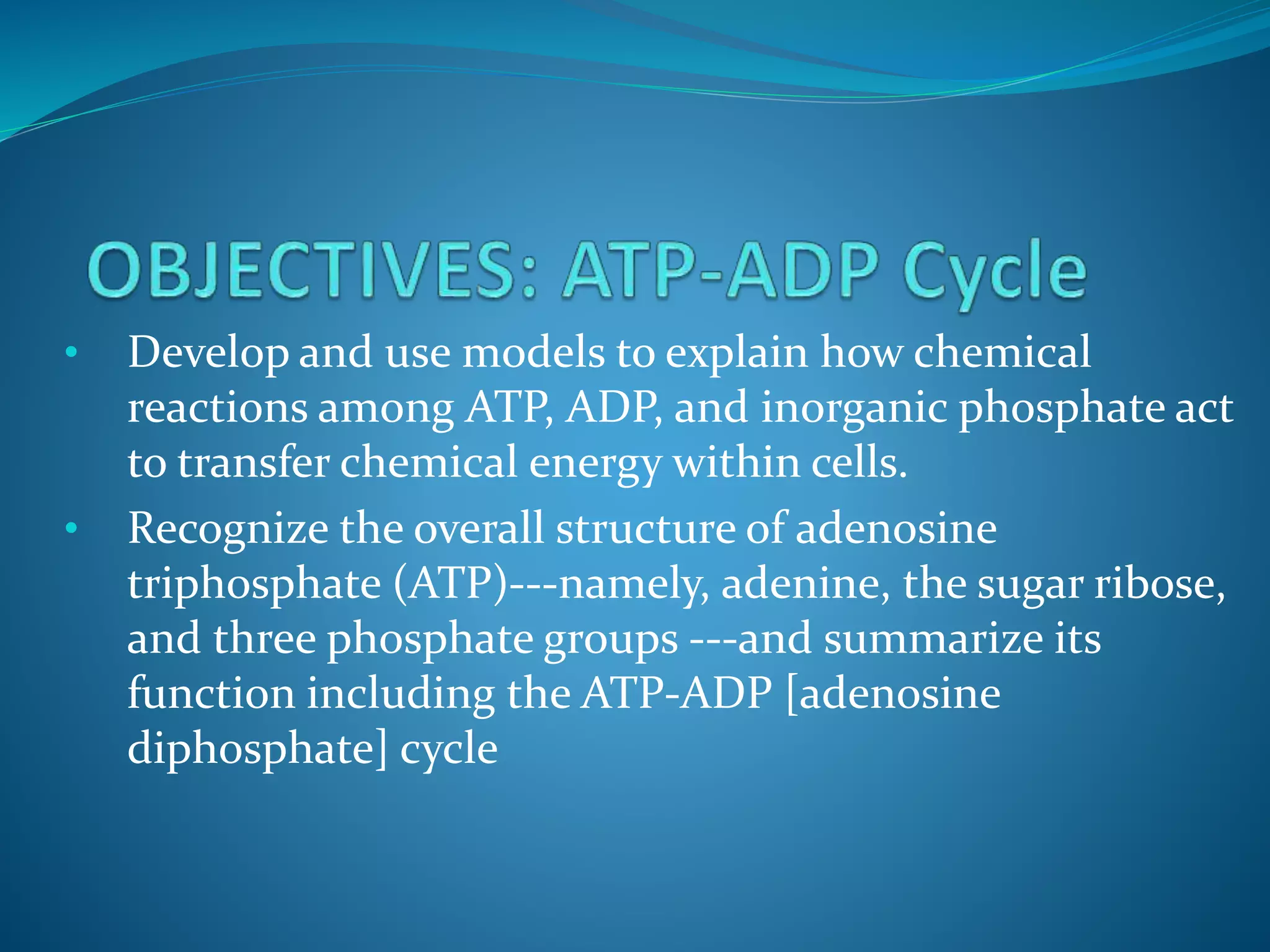 OBJECTIVES: ATP-ADP Cycle

• Develop and use models to explain how chemical reactions among ATP, ADP, and inorganic phosphate act to transfer chemical energy within cells.

• Recognize the overall structure of adenosine triphosphate (ATP)---namely, adenine, the sugar ribose, and three phosphate groups ---and summarize its function including the ATP-ADP [adenosine diphosphate] cycle